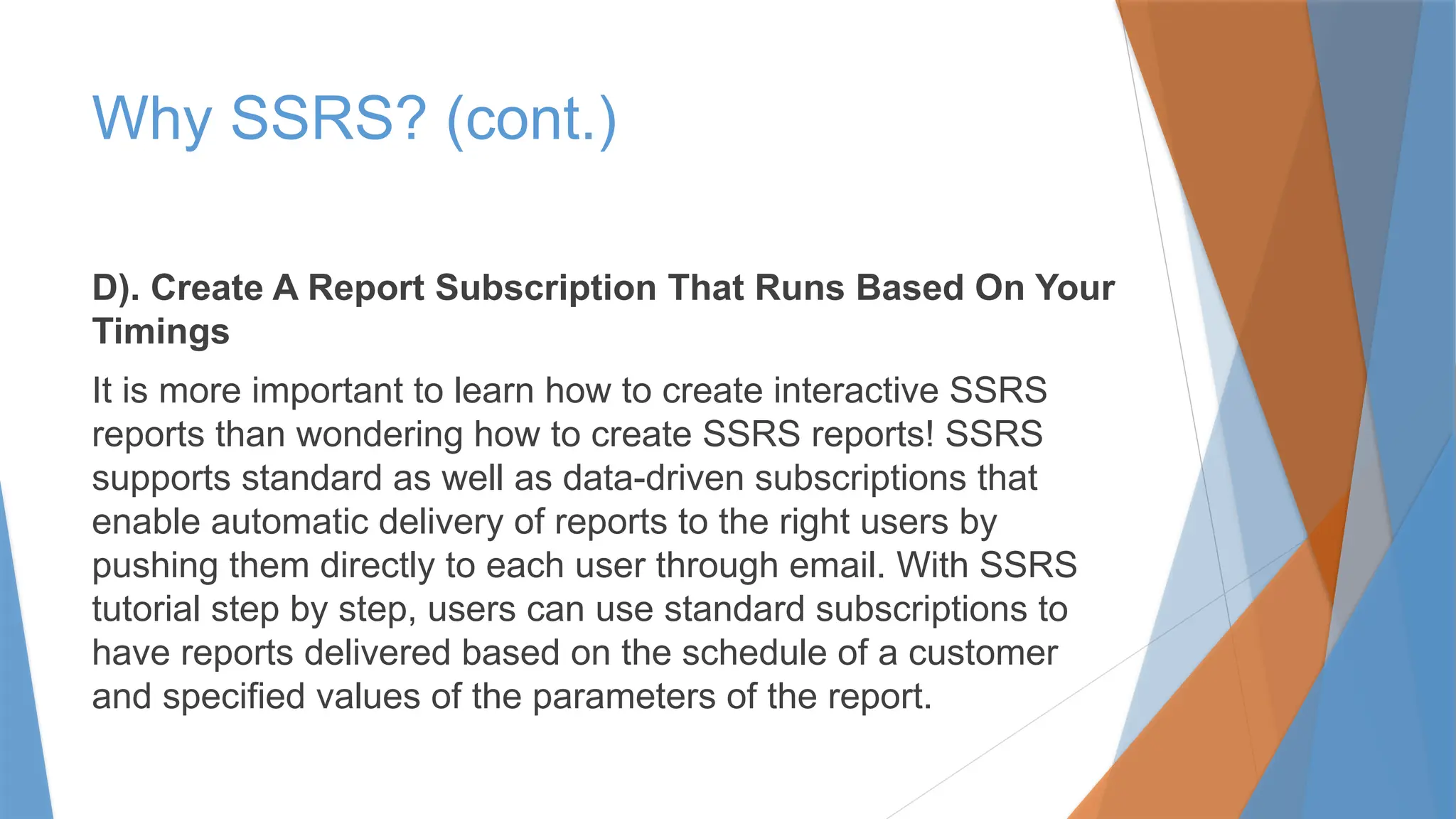 Why SSRS? (cont.)

D). Create A Report Subscription That Runs Based On Your Timings

It is more important to learn how to create interactive SSRS reports than wondering how to create SSRS reports! SSRS supports standard as well as data-driven subscriptions that enable automatic delivery of reports to the right users by pushing them directly to each user through email. With SSRS tutorial step by step, users can use standard subscriptions to have reports delivered based on the schedule of a customer and specified values of the parameters of the report.